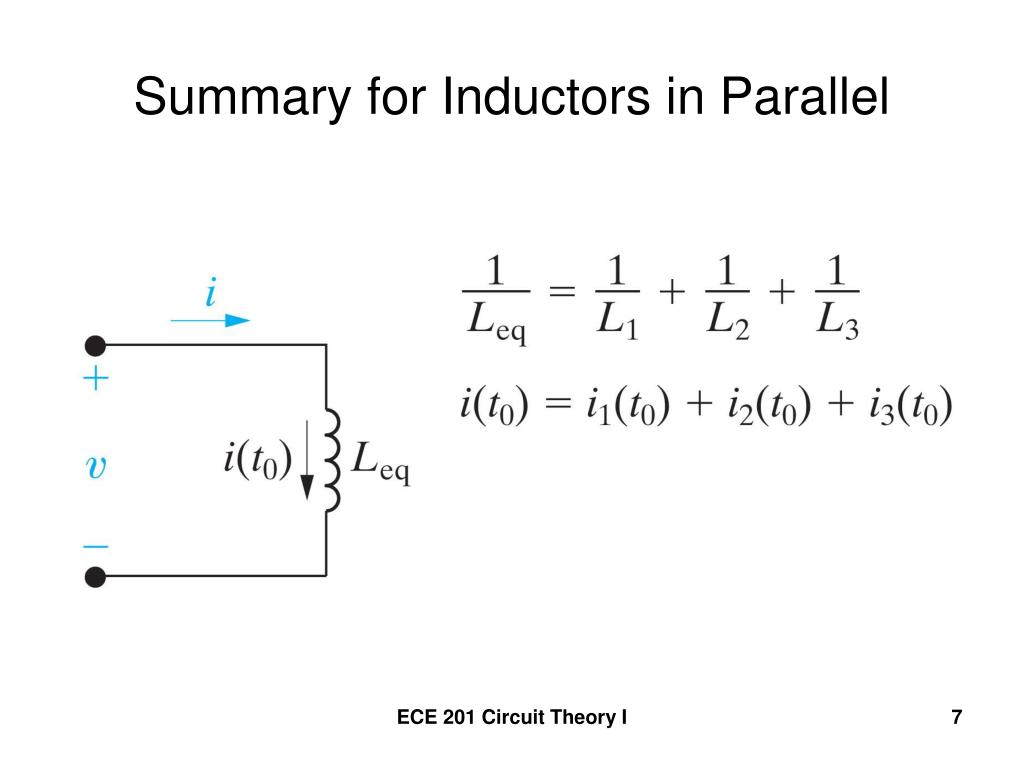 Summary for Inductors in Parallel

$i$

$+$

$v$

$-$

$i(t_0)$

$L_{eq}$

$\frac{1}{L_{eq}} = \frac{1}{L_1} + \frac{1}{L_2} + \frac{1}{L_3}$

$i(t_0) = i_1(t_0) + i_2(t_0) + i_3(t_0)$

ECE 201 Circuit Theory I

7